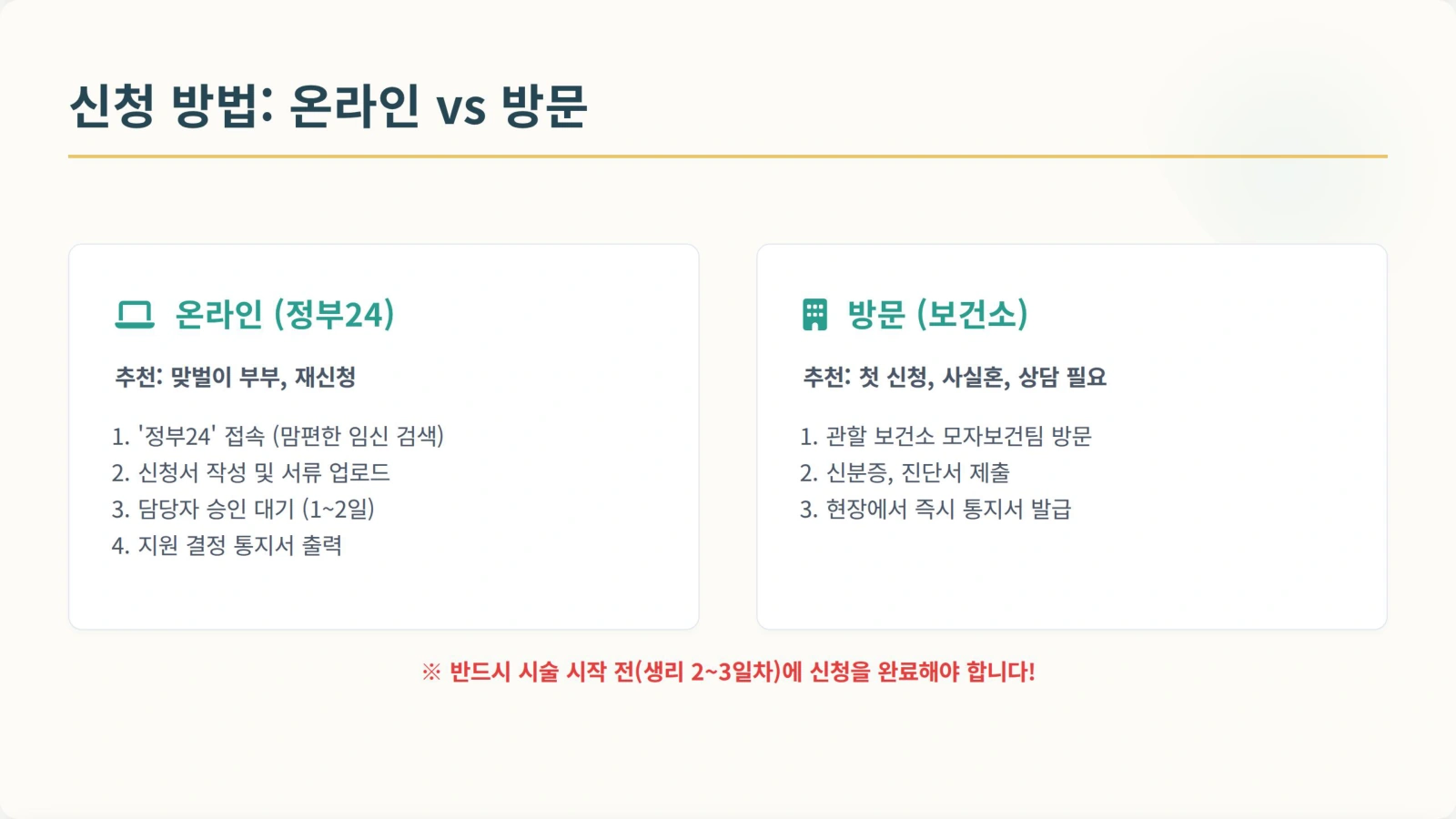 신청 방법: 온라인 vs 방문

온라인 (정부24)

추천: 맞벌이 부부, 재신청

1. '정부24' 접속 (맘편한 임신 검색)
2. 신청서 작성 및 서류 업로드
3. 담당자 승인 대기 (1~2일)
4. 지원 결정 통지서 출력

방문 (보건소)

추천: 첫 신청, 사실혼, 상담 필요

1. 관할 보건소 모자보건팀 방문
2. 신분증, 진단서 제출
3. 현장에서 즉시 통지서 발급

※ 반드시 시술 시작 전(생리 2~3일차)에 신청을 완료해야 합니다!